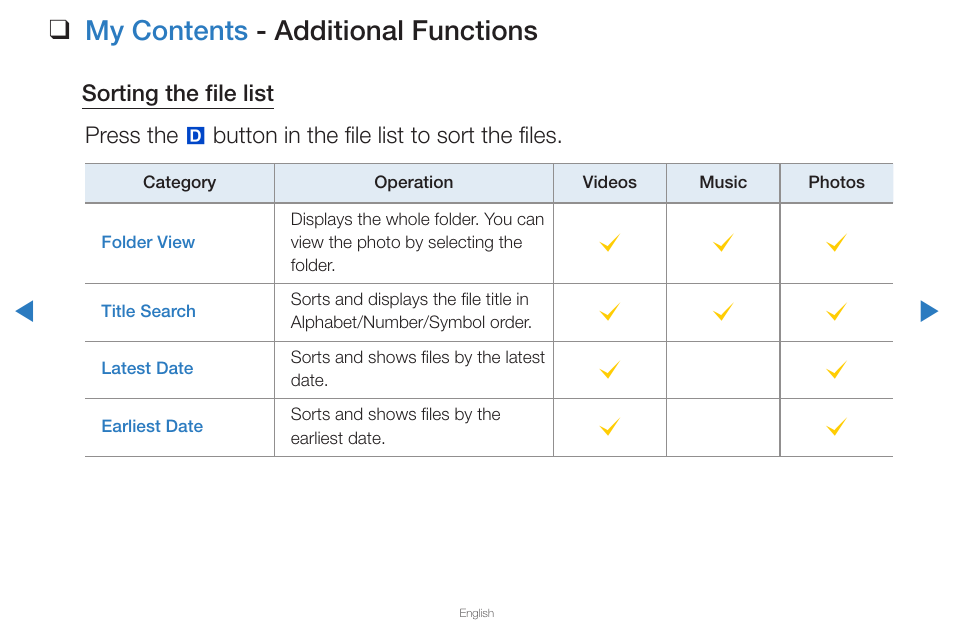 ❑ My Contents - Additional Functions

Sorting the file list

Press the D button in the file list to sort the files.

| Category | Operation | Videos | Music | Photos |
|---|---|---|---|---|
| Folder View | Displays the whole folder. You can view the photo by selecting the folder. | ✓ | ✓ | ✓ |
| Title Search | Sorts and displays the file title in Alphabet/Number/Symbol order. | ✓ | ✓ | ✓ |
| Latest Date | Sorts and shows files by the latest date. | ✓ | | ✓ |
| Earliest Date | Sorts and shows files by the earliest date. | ✓ | | ✓ |

English